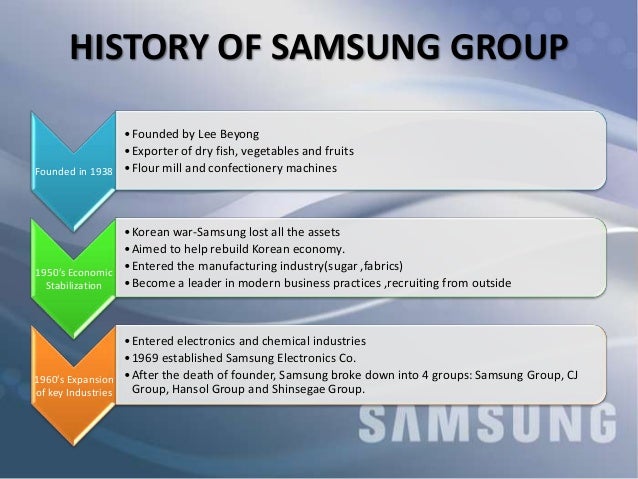 HISTORY OF SAMSUNG GROUP

Founded in 1938

• Founded by Lee Beyong
• Exporter of dry fish, vegetables and fruits
• Flour mill and confectionery machines

1950's Economic Stabilization

• Korean war-Samsung lost all the assets
• Aimed to help rebuild Korean economy.
• Entered the manufacturing industry(sugar ,fabrics)
• Become a leader in modern business practices ,recruiting from outside

1960's Expansion of key Industries

• Entered electronics and chemical industries
• 1969 established Samsung Electronics Co.
• After the death of founder, Samsung broke down into 4 groups: Samsung Group, CJ Group, Hansol Group and Shinsegae Group.

SAMSUNG